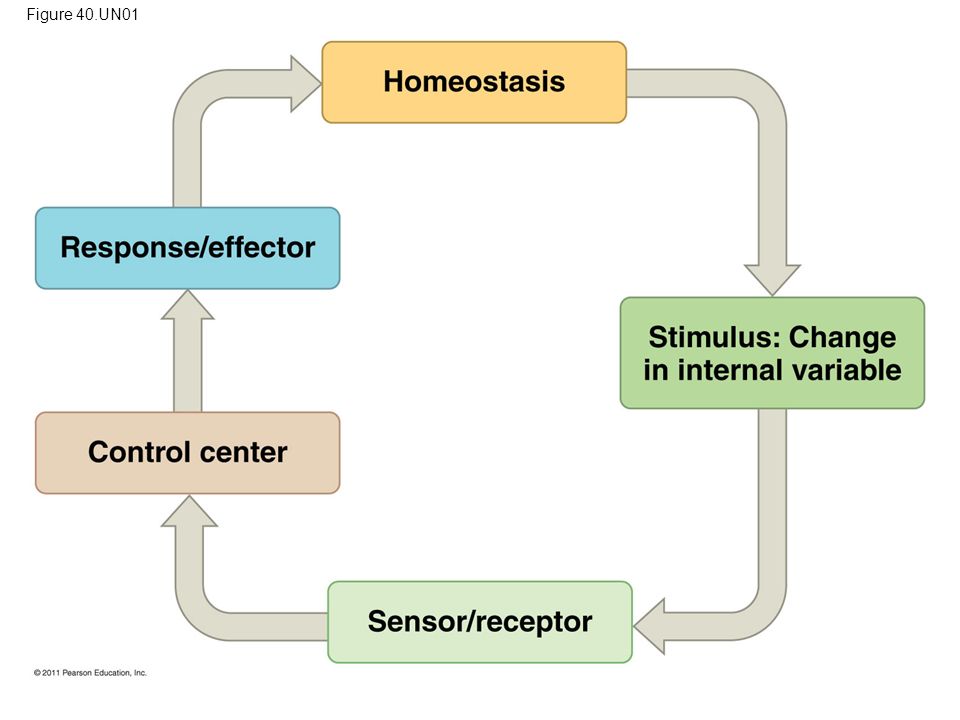 Figure 40.UN01

Homeostasis

Stimulus: Change in internal variable

Sensor/receptor

Control center

Response/effector

© 2011 Pearson Education, Inc.